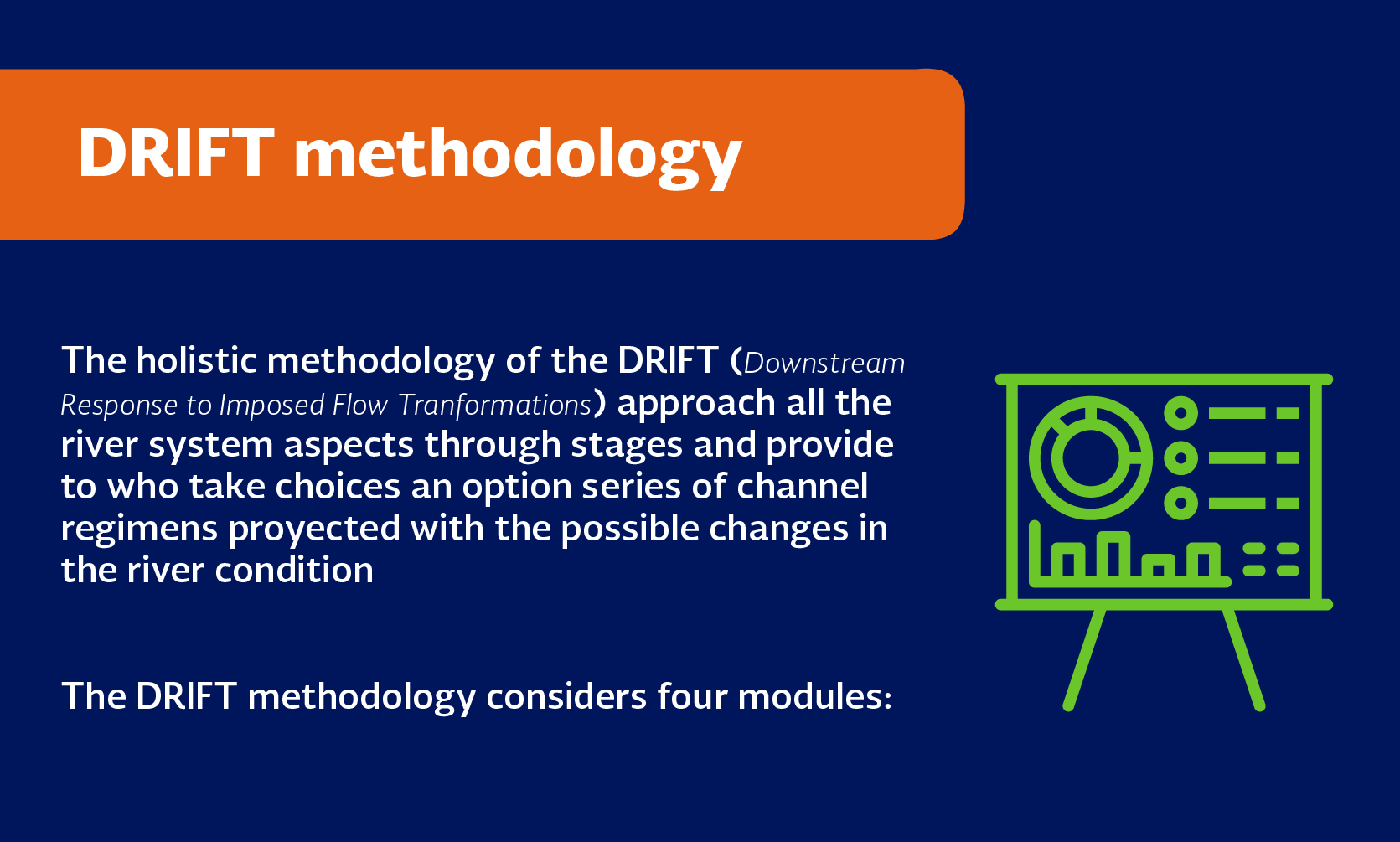 DRIFT methodology

The holistic methodology of the DRIFT (Downstream Response to Imposed Flow Tranformations) approach all the river system aspects through stages and provide to who take choices an option series of channel regimens proyected with the possible changes in the river condition

The DRIFT methodology considers four modules: